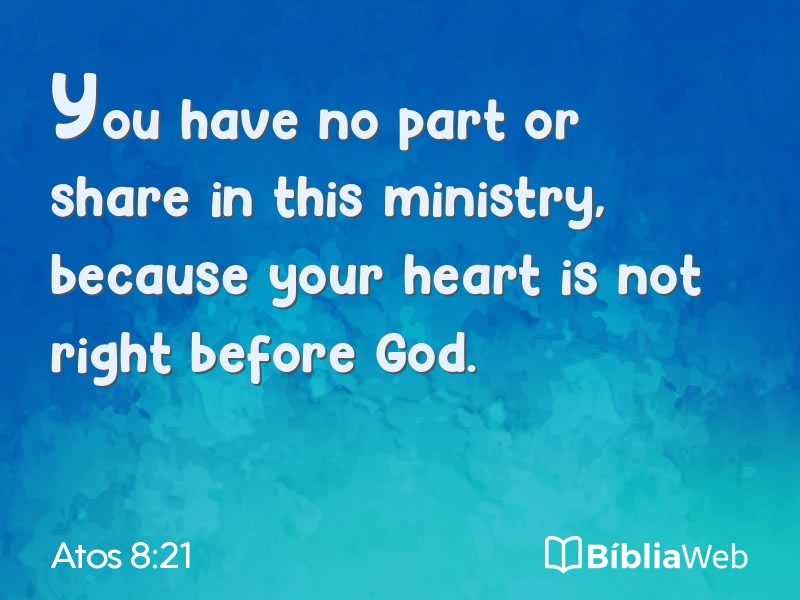 You have no part or share in this ministry, because your heart is not right before God.

Atos 8:21

BíbliaWeb